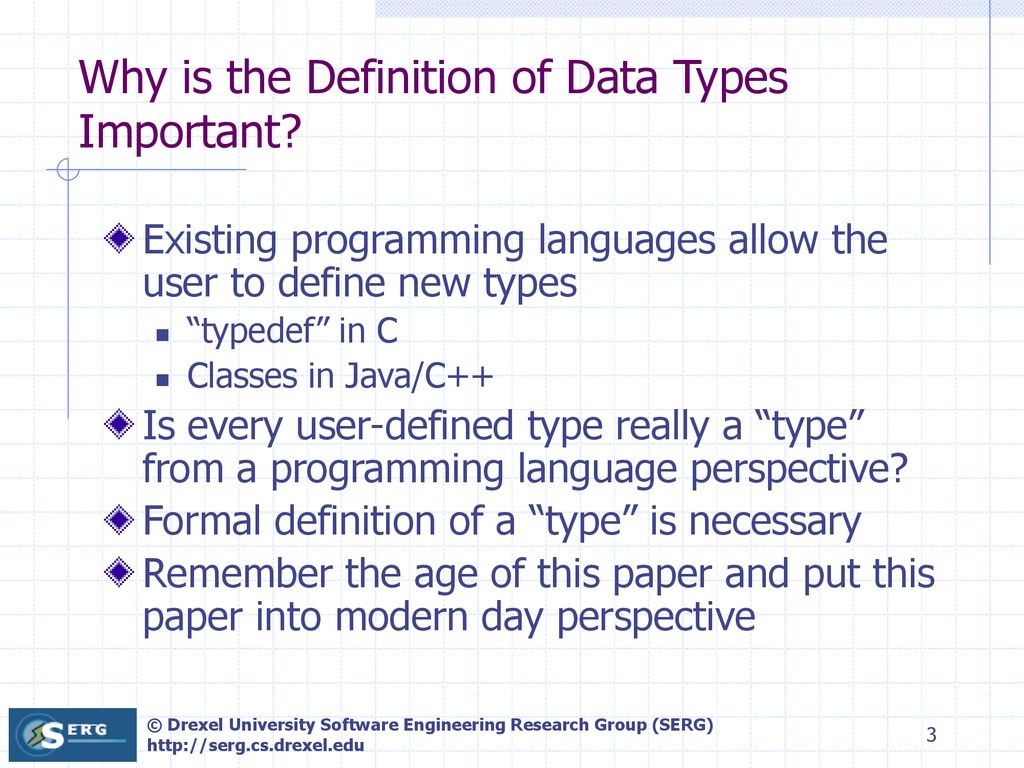 Why is the Definition of Data Types Important?

Existing programming languages allow the user to define new types

“typedef” in C

Classes in Java/C++

Is every user-defined type really a “type” from a programming language perspective?

Formal definition of a “type” is necessary

Remember the age of this paper and put this paper into modern day perspective

SERG

© Drexel University Software Engineering Research Group (SERG)
http://serg.cs.drexel.edu

3